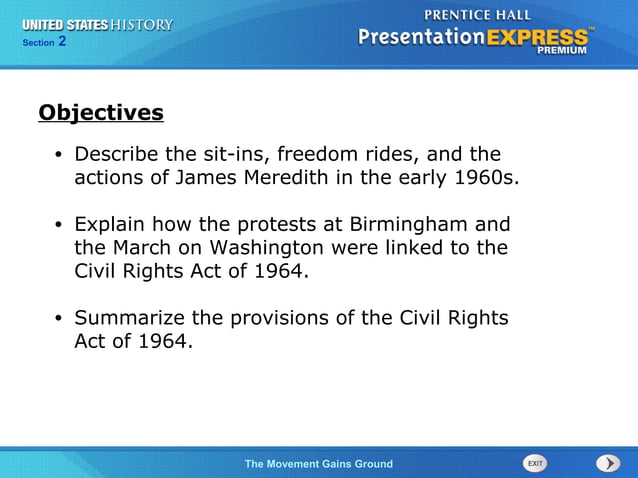 UNITED STATES HISTORY
Section 2

PRENTICE HALL
PresentationEXPRESS™
PREMIUM

Objectives

• Describe the sit-ins, freedom rides, and the actions of James Meredith in the early 1960s.

• Explain how the protests at Birmingham and the March on Washington were linked to the Civil Rights Act of 1964.

• Summarize the provisions of the Civil Rights Act of 1964.

The Movement Gains Ground

EXIT